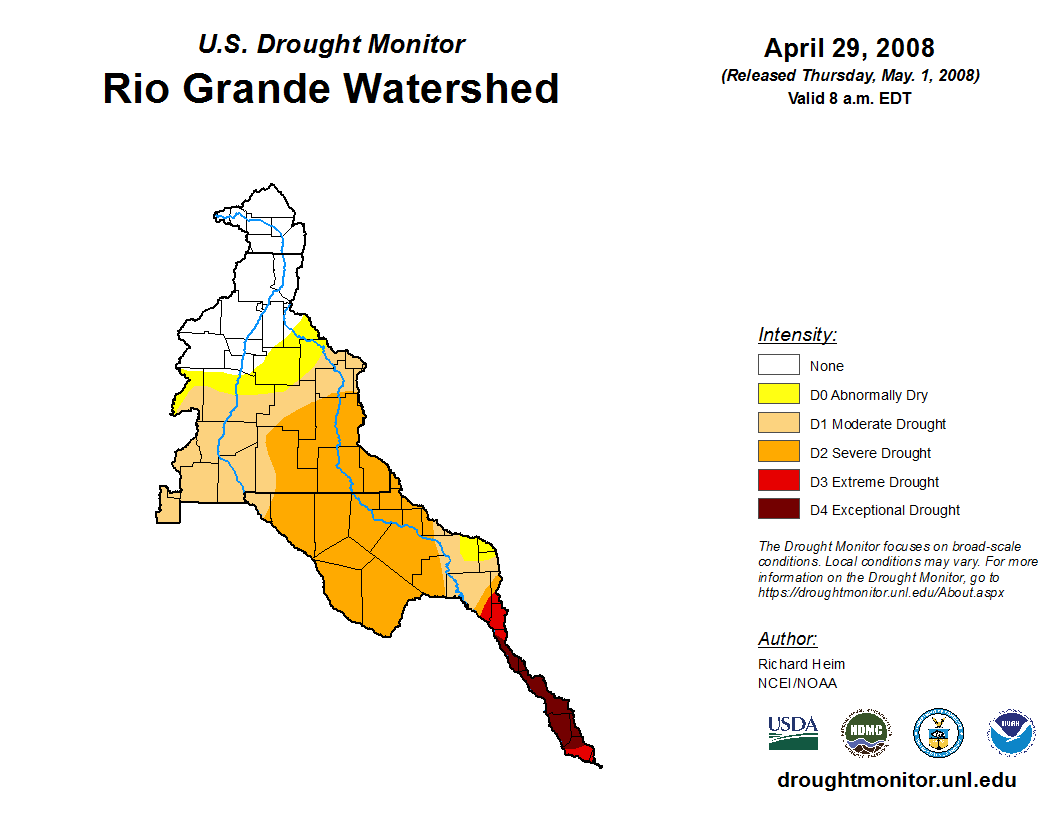 U.S. Drought Monitor
Rio Grande Watershed

April 29, 2008
(Released Thursday, May. 1, 2008)
Valid 8 a.m. EDT

Intensity:
None
D0 Abnormally Dry
D1 Moderate Drought
D2 Severe Drought
D3 Extreme Drought
D4 Exceptional Drought

The Drought Monitor focuses on broad-scale conditions. Local conditions may vary. For more information on the Drought Monitor, go to https://droughtmonitor.unl.edu/About.aspx

Author:
Richard Heim
NCEI/NOAA

USDA
NDMC
NOAA

droughtmonitor.unl.edu